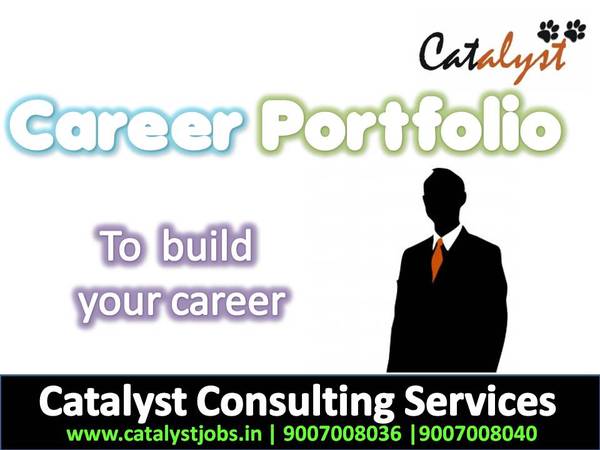 Catalyst

Career Portfolio

To build your career

Catalyst Consulting Services

www.catalystjobs.in | 9007008036 |9007008040